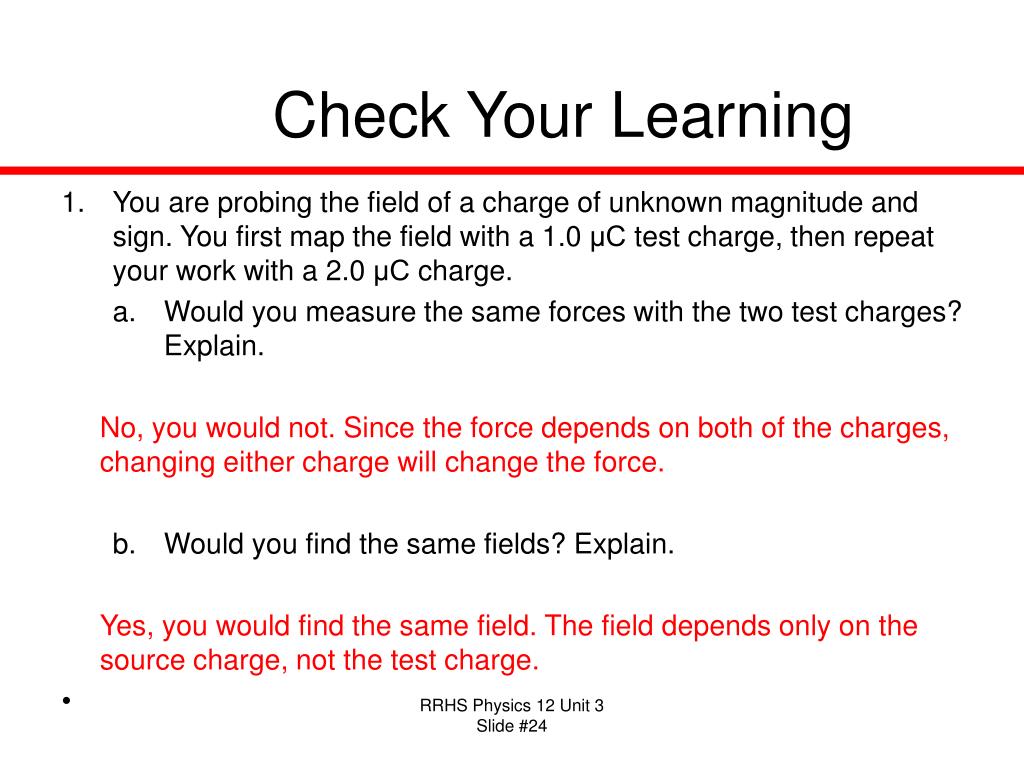 Check Your Learning

1. You are probing the field of a charge of unknown magnitude and sign. You first map the field with a 1.0 μC test charge, then repeat your work with a 2.0 μC charge.

a. Would you measure the same forces with the two test charges? Explain.

No, you would not. Since the force depends on both of the charges, changing either charge will change the force.

b. Would you find the same fields? Explain.

Yes, you would find the same field. The field depends only on the source charge, not the test charge.

•

RRHS Physics 12 Unit 3
Slide #24